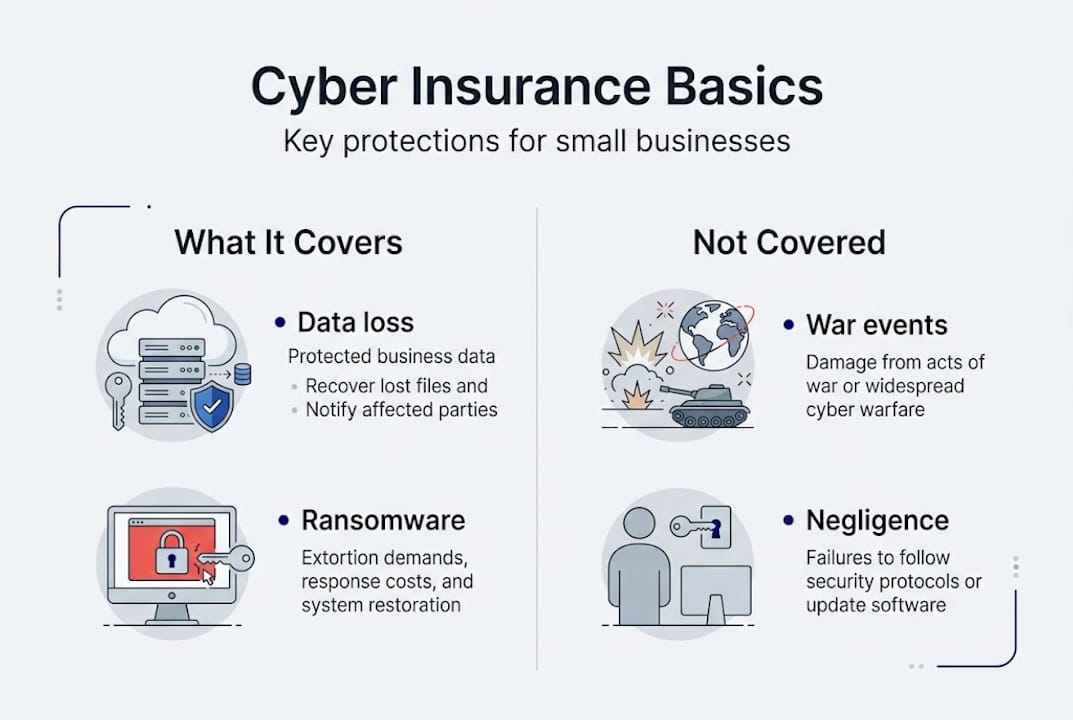 Cyber Insurance Basics

Key protections for small businesses

What It Covers

• Data loss

Protected business data

• Recover lost files and
• Notify affected parties

• Ransomware

Extortion demands, response costs, and system restoration

Not Covered

• War events

Damage from acts of war or widespread cyber warfare

• Negligence

Failures to follow security protocols or update software